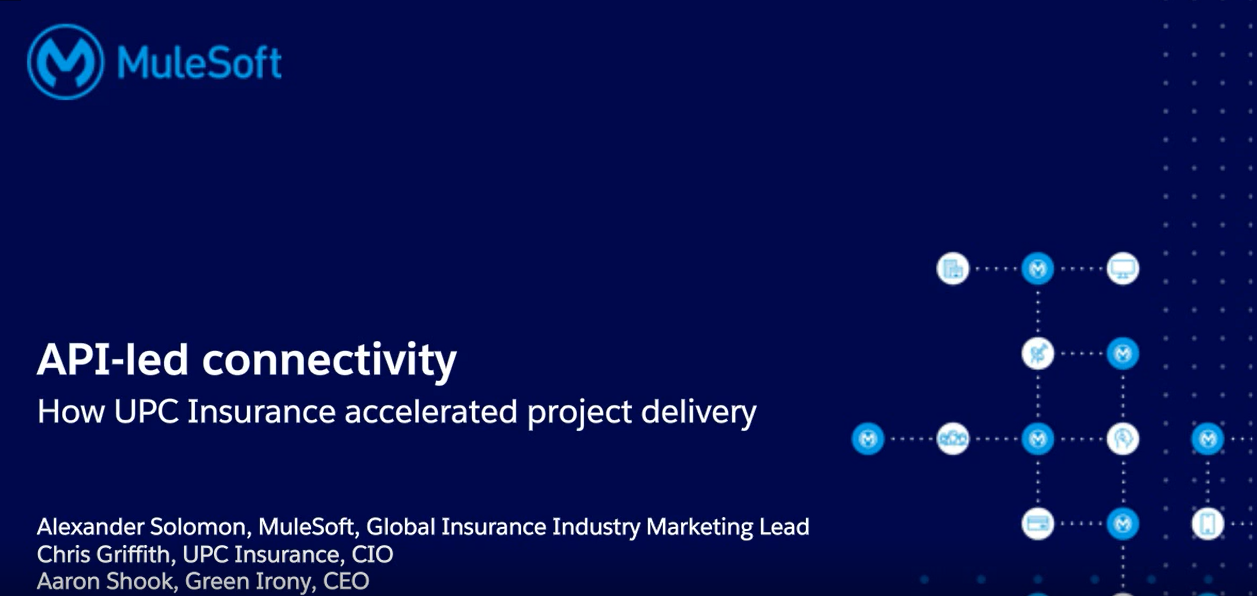 MuleSoft

API-led connectivity
How UPC Insurance accelerated project delivery

Alexander Solomon, MuleSoft, Global Insurance Industry Marketing Lead
Chris Griffith, UPC Insurance, CIO
Aaron Shook, Green Irony, CEO